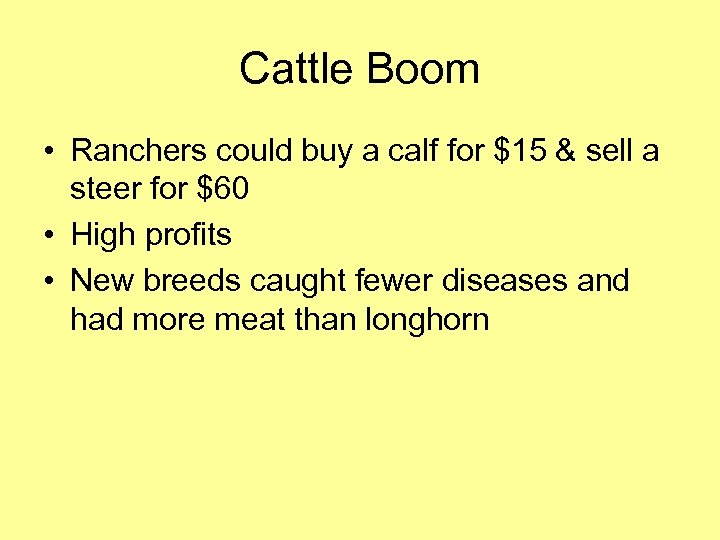 Cattle Boom

• Ranchers could buy a calf for \$15 & sell a steer for \$60
• High profits
• New breeds caught fewer diseases and had more meat than longhorn